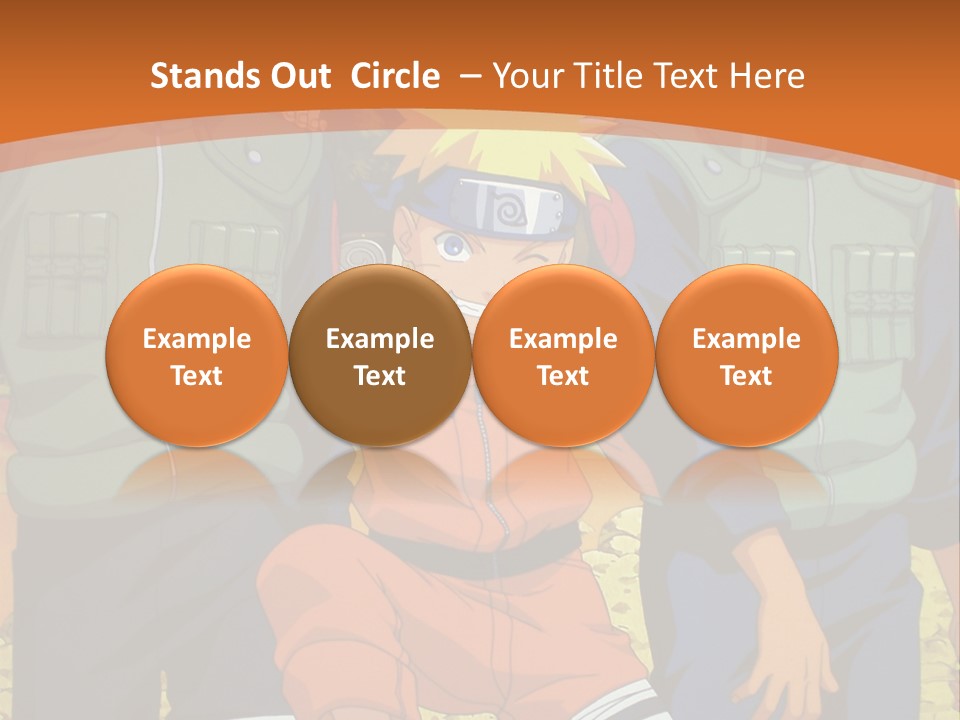 Stands Out Circle – Your Title Text Here

Example Text

Example Text

Example Text

Example Text